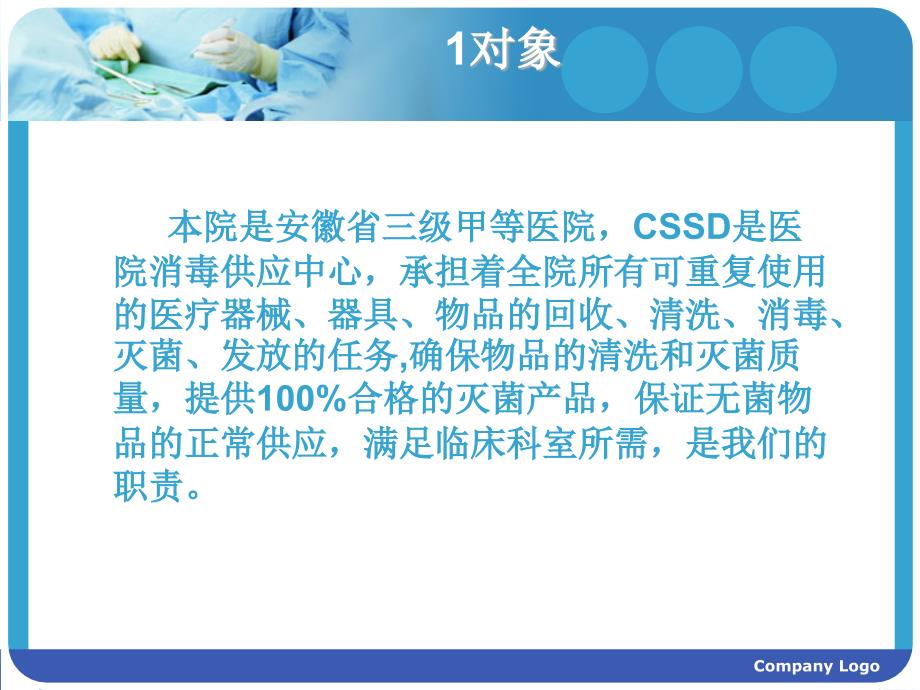 1对象

本院是安徽省三级甲等医院，CSSD是医院消毒供应中心，承担着全院所有可重复使用的医疗器械、器具、物品的回收、清洗、消毒、灭菌、发放的任务,确保物品的清洗和灭菌质量，提供100%合格的灭菌产品，保证无菌物品的正常供应，满足临床科室所需，是我们的职责。

Company Logo